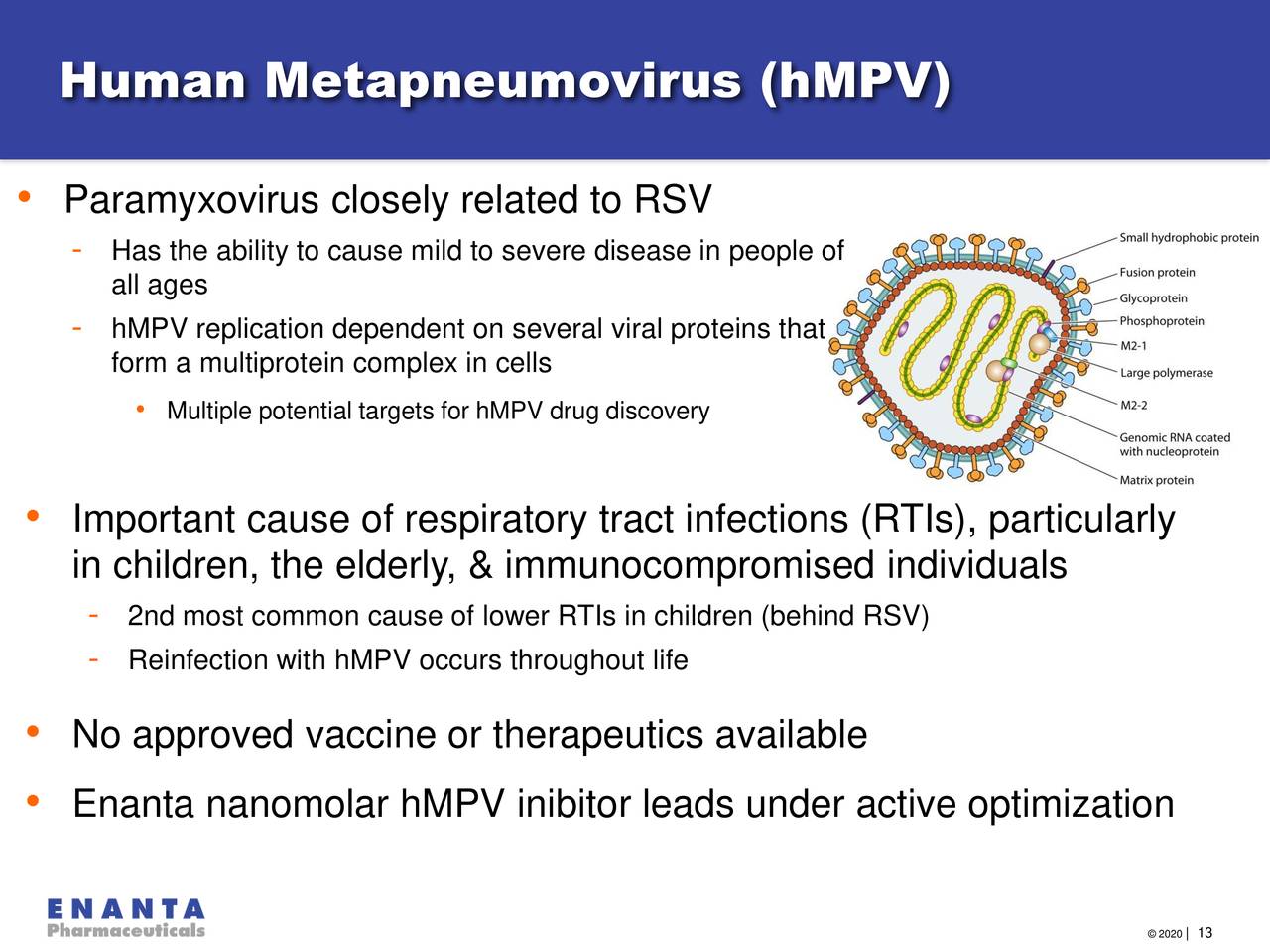 Human Metapneumovirus (hMPV)

• Paramyxovirus closely related to RSV

- Has the ability to cause mild to severe disease in people of all ages

- hMPV replication dependent on several viral proteins that form a multiprotein complex in cells

• Multiple potential targets for hMPV drug discovery

Small hydrophobic protein
Fusion protein
Glycoprotein
Phosphoprotein
M2-1
Large polymerase
M2-2
Genomic RNA coated with nucleoprotein
Matrix protein

• Important cause of respiratory tract infections (RTIs), particularly in children, the elderly, & immunocompromised individuals

- 2nd most common cause of lower RTIs in children (behind RSV)

- Reinfection with hMPV occurs throughout life

• No approved vaccine or therapeutics available

• Enanta nanomolar hMPV inibitor leads under active optimization

ENANTA
Pharmaceuticals

© 2020 | 13